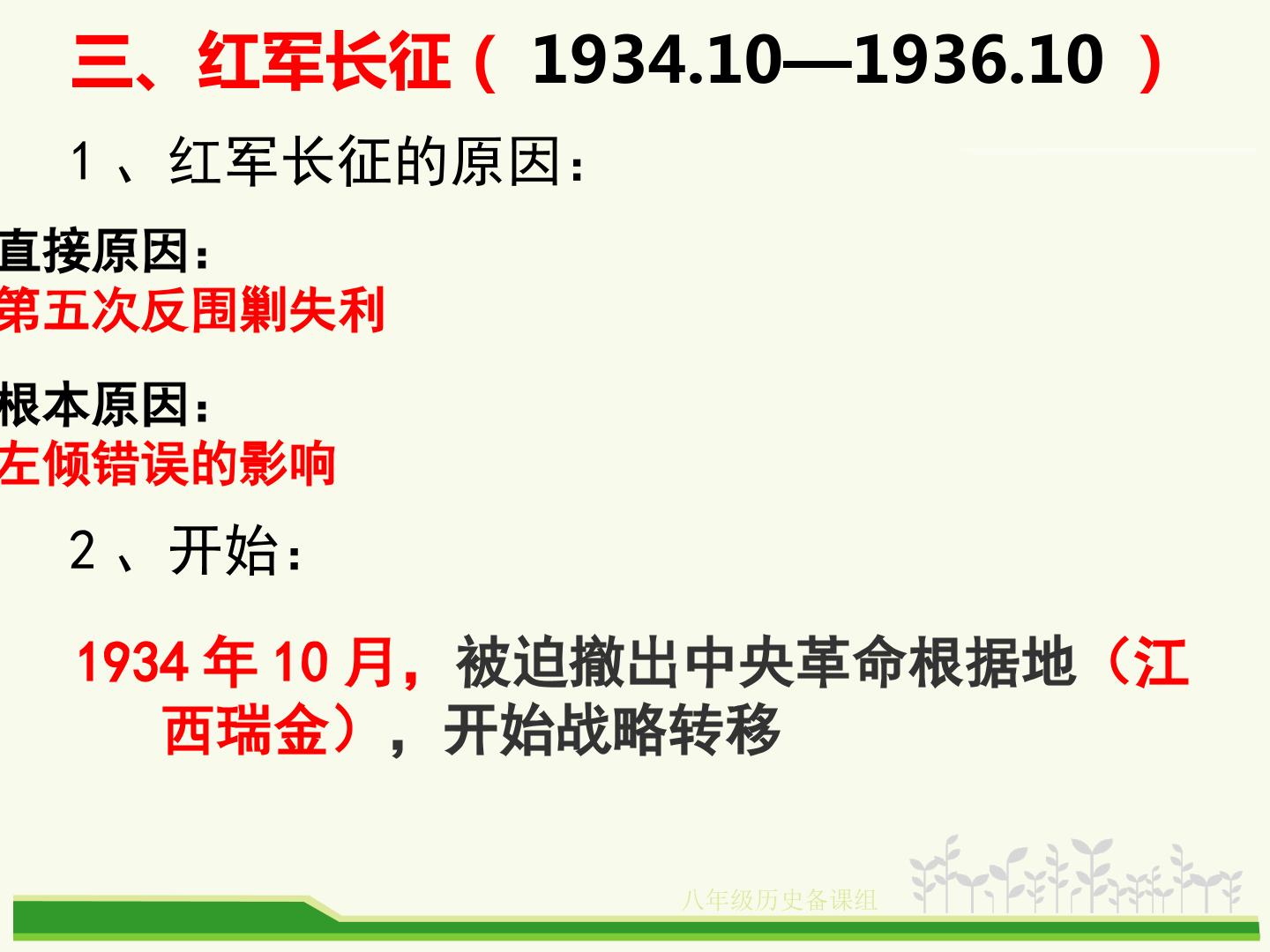 三、红军长征（1934.10—1936.10）

1、红军长征的原因：

直接原因：
第五次反围剿失利

根本原因：
左倾错误的影响

2、开始：

1934年10月，被迫撤出中央革命根据地（江西瑞金），开始战略转移

八年级历史备课组